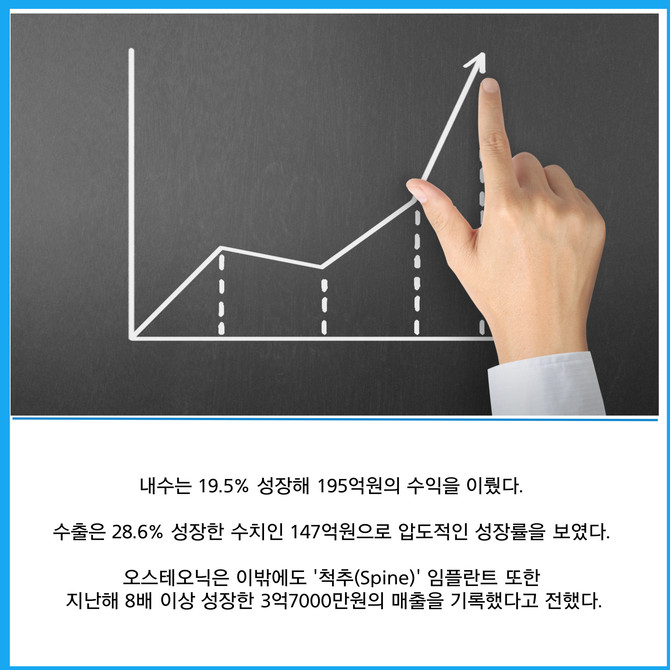 내수는 19.5% 성장해 195억원의 수익을 이뤘다.

수출은 28.6% 성장한 수치인 147억원으로 압도적인 성장률을 보였다.

오스테오닉은 이밖에도 '척추(Spine)' 임플란트 또한 지난해 8배 이상 성장한 3억7000만원의 매출을 기록했다고 전했다.